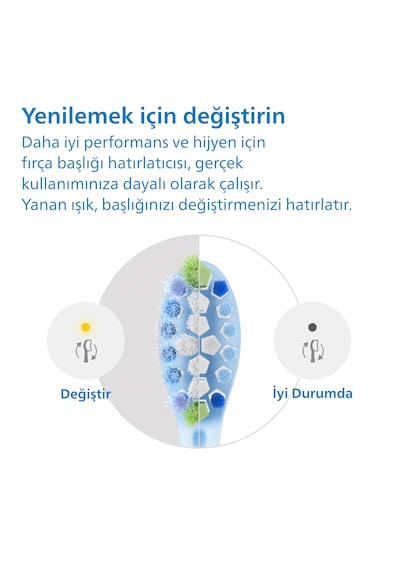 Yenilemek için değiştirin

Daha iyi performans ve hijyen için fırça başlığı hatırlatıcısı, gerçek kullanımınıza dayalı olarak çalışır. Yanan ışık, başlığınızı değiştirmenizi hatırlatır.

Değiştir

İyi Durumda